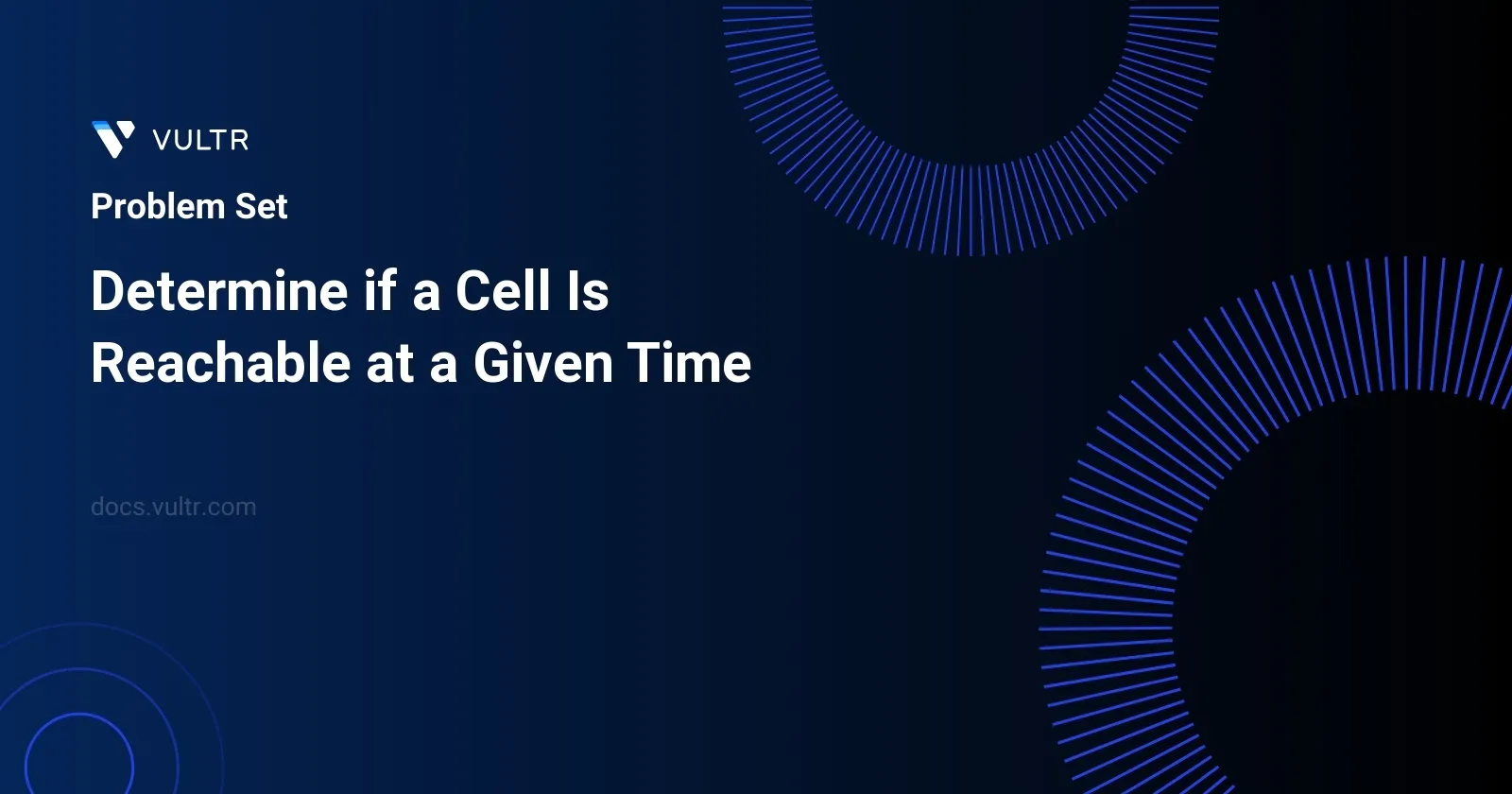 VULTR

Problem Set

Determine if a Cell Is Reachable at a Given Time

docs.vultr.com